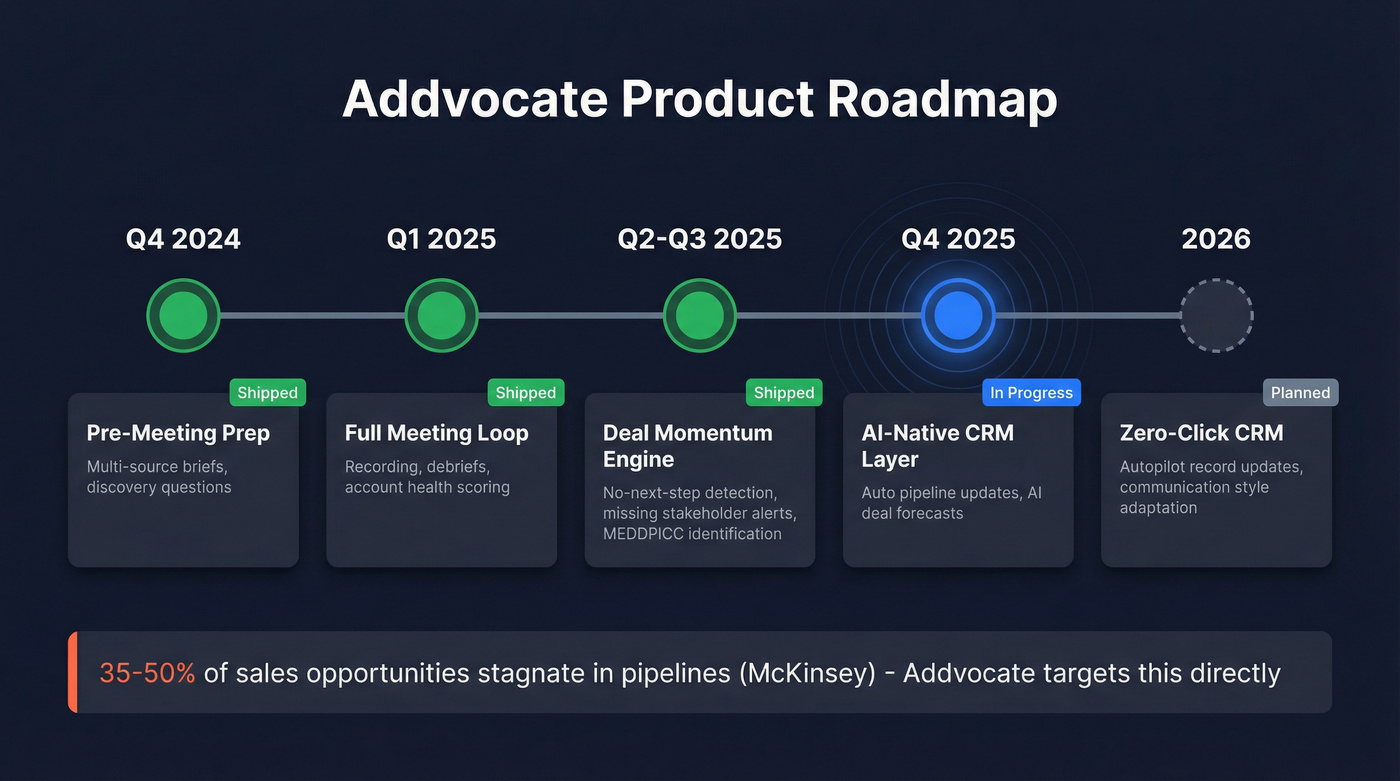 Addvocate Product Roadmap

Q4 2024

Q1 2025

Q2-Q3 2025

Q4 2025

2026

Shipped

Pre-Meeting Prep

Multi-source briefs, discovery questions

Shipped

Full Meeting Loop

Recording, debriefs, account health scoring

Shipped

Deal Momentum Engine

No-next-step detection, missing stakeholder alerts, MEDDPICC identification

In Progress

AI-Native CRM Layer

Auto pipeline updates, AI deal forecasts

Planned

Zero-Click CRM

Autopilot record updates, communication style adaptation

35-50% of sales opportunities stagnate in pipelines (McKinsey) - Addvocate targets this directly